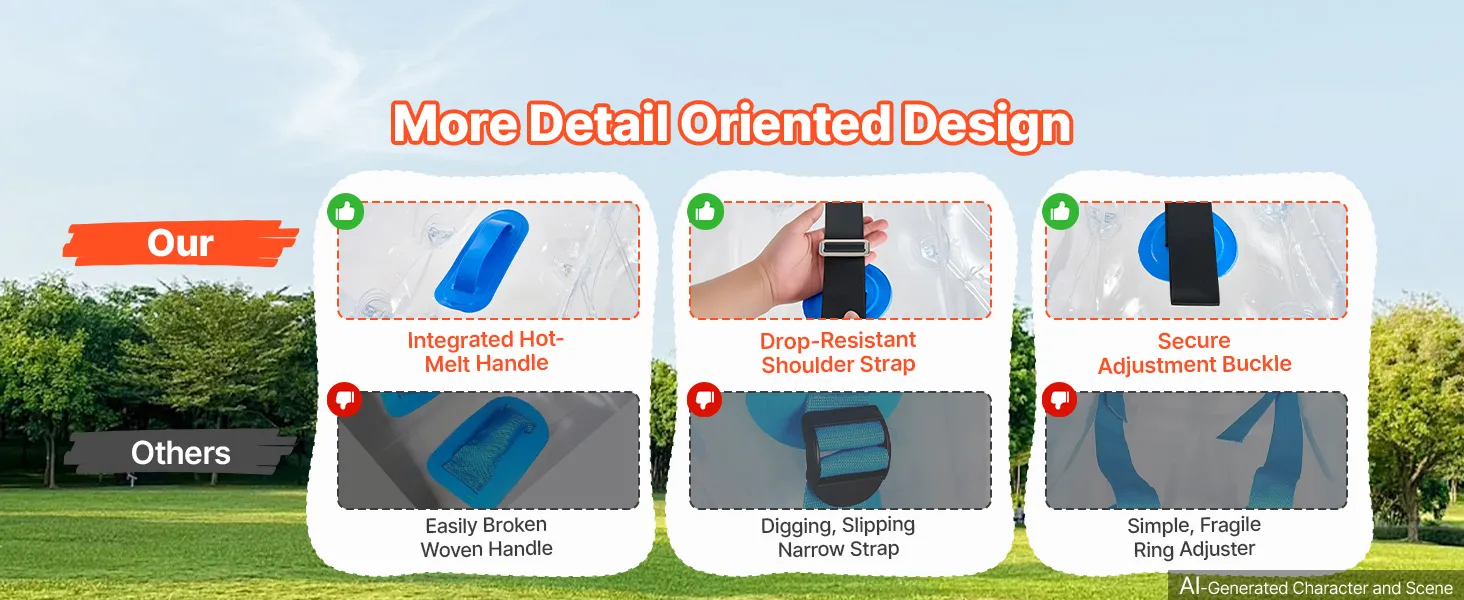 More Detail Oriented Design

Our

Others

Integrated Hot-Melt Handle

Easily Broken Woven Handle

Drop-Resistant Shoulder Strap

Digging, Slipping Narrow Strap

Secure Adjustment Buckle

Simple, Fragile Ring Adjuster

AI-Generated Character and Scene